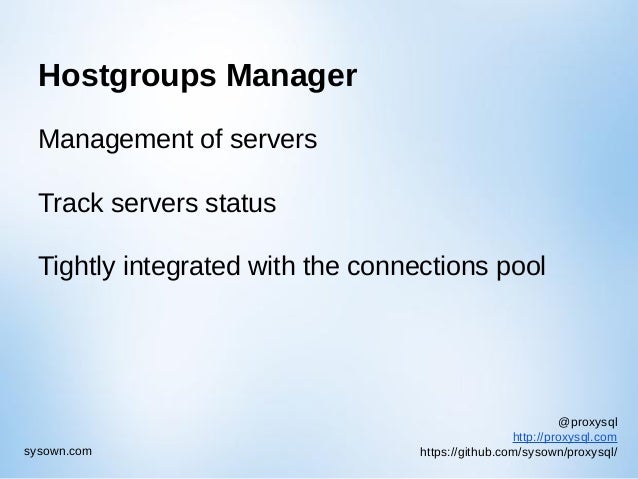 Hostgroups Manager

Management of servers

Track servers status

Tightly integrated with the connections pool

sysown.com

@proxysql
http://proxysql.com
https://github.com/sysown/proxysql/